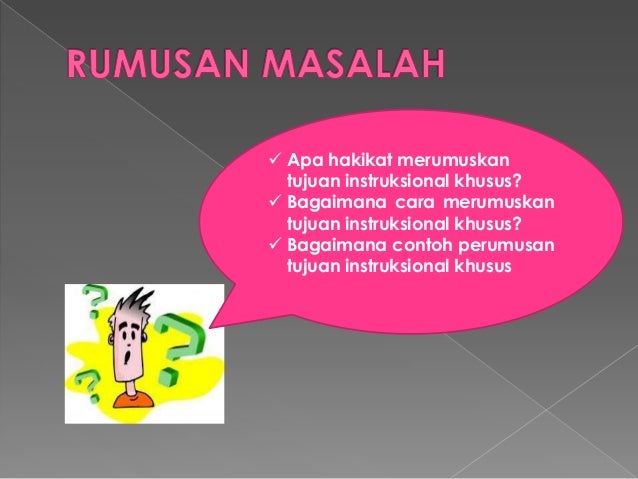 RUMUSAN MASALAH

✓ Apa hakikat merumuskan tujuan instruksional khusus?
✓ Bagaimana cara merumuskan tujuan instruksional khusus?
✓ Bagaimana contoh perumusan tujuan instruksional khusus